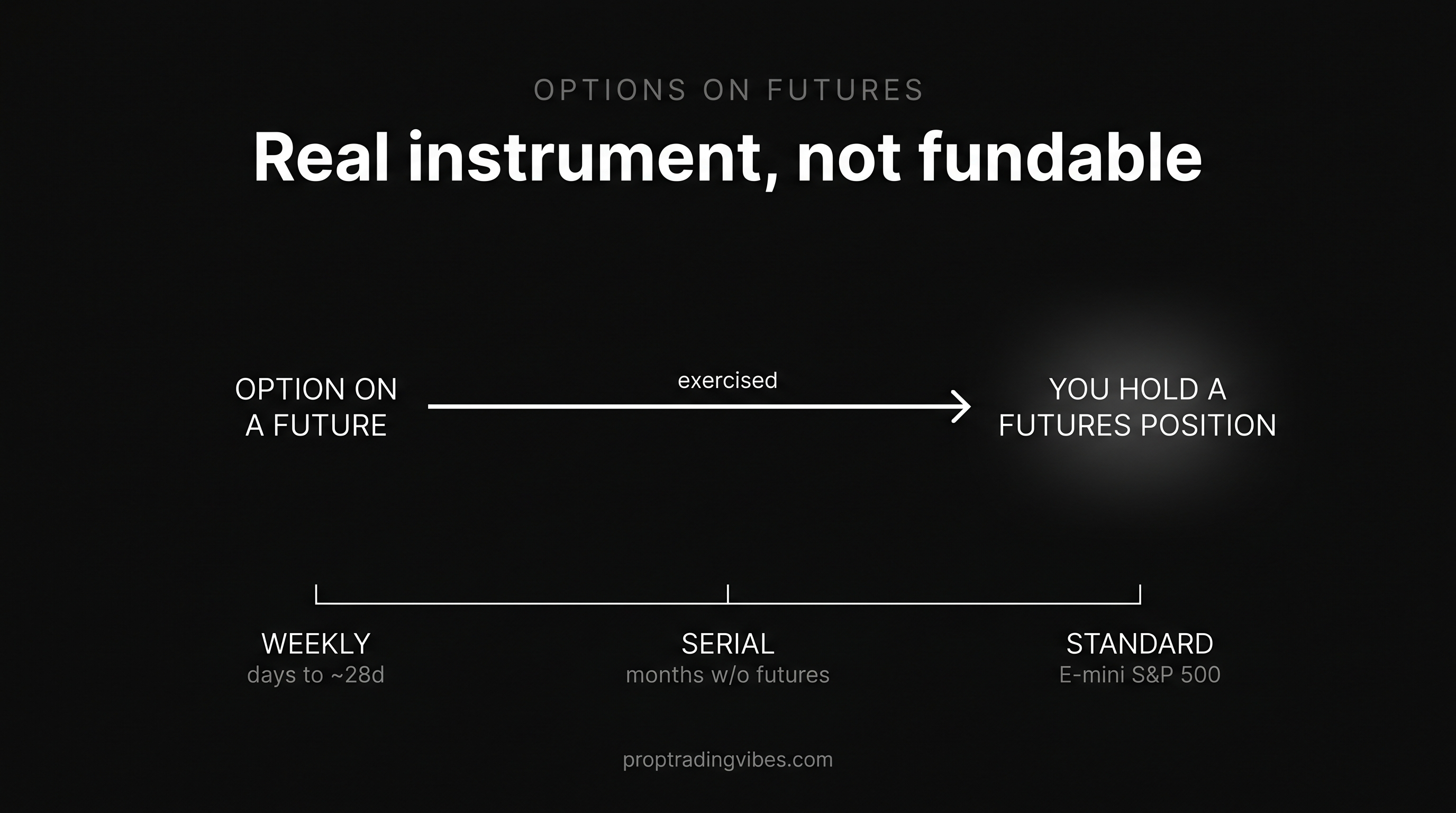 OPTIONS ON FUTURES

Real instrument, not fundable

OPTION ON A FUTURE

exercised

YOU HOLD A FUTURES POSITION

WEEKLY
days to ~28d

SERIAL
months w/o futures

STANDARD
E-mini S&P 500

proptradingvibes.com